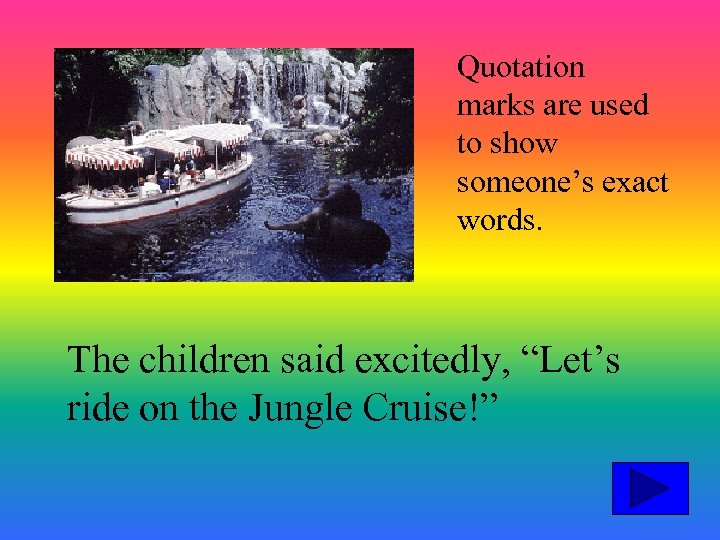 Quotation marks are used to show someone’s exact words.

The children said excitedly, “Let’s ride on the Jungle Cruise!”